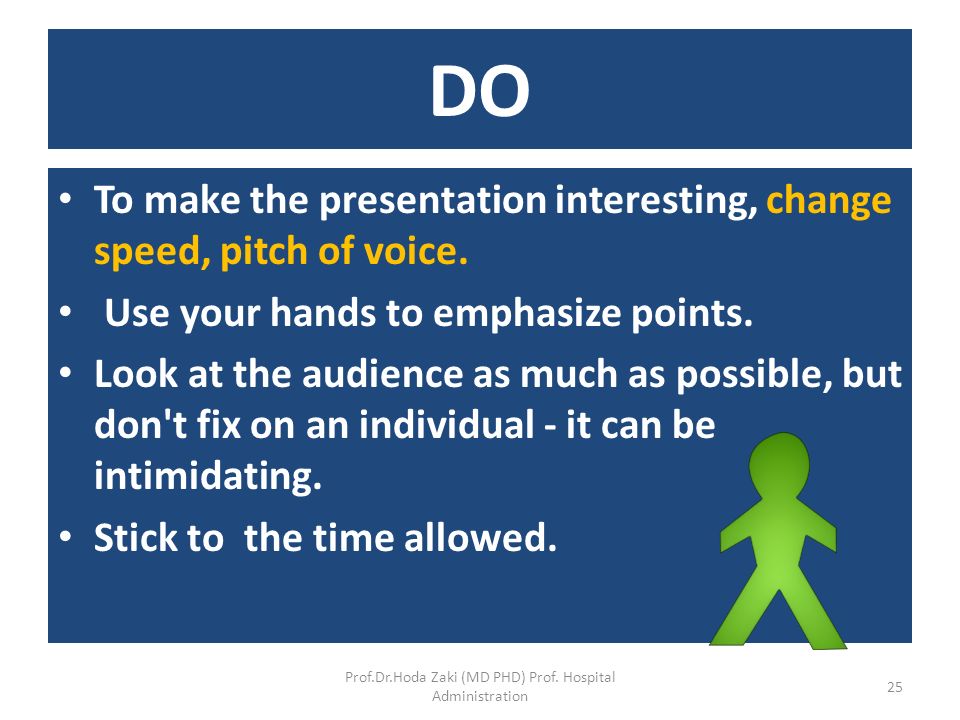 DO

• To make the presentation interesting, change speed, pitch of voice.

• Use your hands to emphasize points.

• Look at the audience as much as possible, but don't fix on an individual - it can be intimidating.

• Stick to the time allowed.

Prof.Dr.Hoda Zaki (MD PHD) Prof. Hospital Administration

25